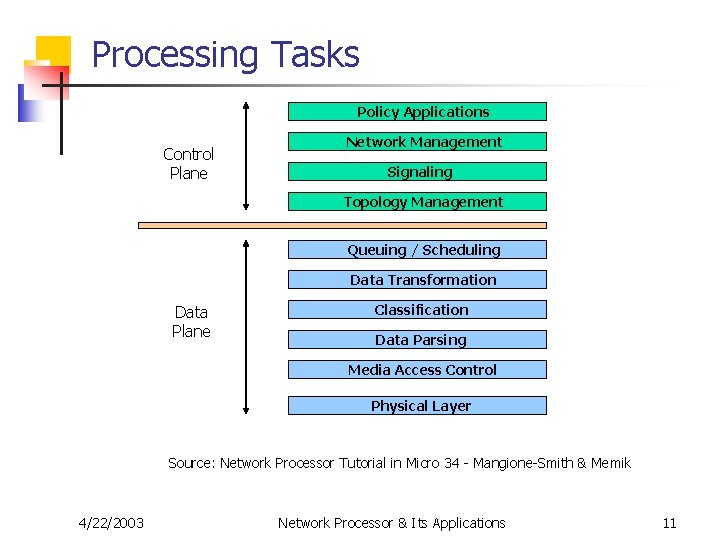 Processing Tasks

Control Plane

Policy Applications

Network Management

Signaling

Topology Management

Data Plane

Queuing / Scheduling

Data Transformation

Classification

Data Parsing

Media Access Control

Physical Layer

Source: Network Processor Tutorial in Micro 34 - Mangione-Smith & Memik

4/22/2003

Network Processor & Its Applications

11